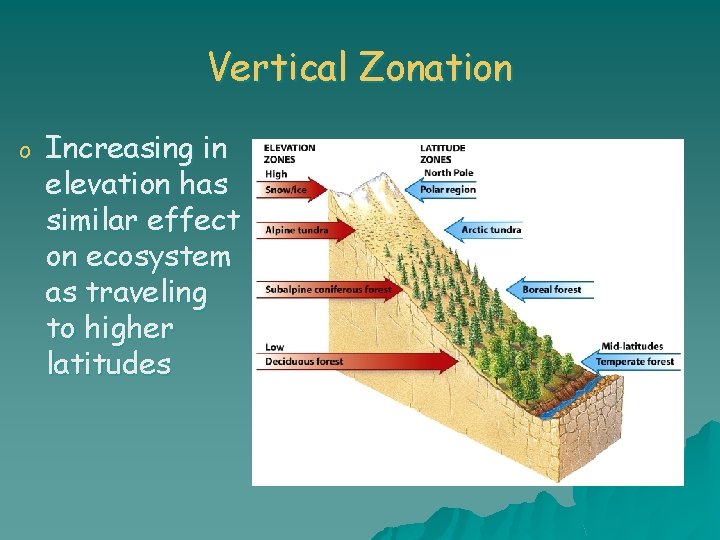 Vertical Zonation

o Increasing in elevation has similar effect on ecosystem as traveling to higher latitudes

ELEVATION ZONES

High

Snow/ice

Alpine tundra

Subalpine coniferous forest

Low

Deciduous forest

LATITUDE ZONES

North Pole

Polar region

Arctic tundra

Boreal forest

Mid-latitudes

Temperate forest